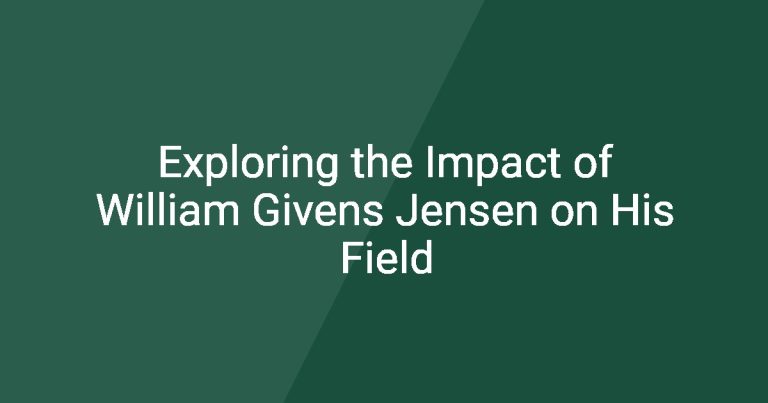 Exploring the Impact of William Givens Jensen on His Field